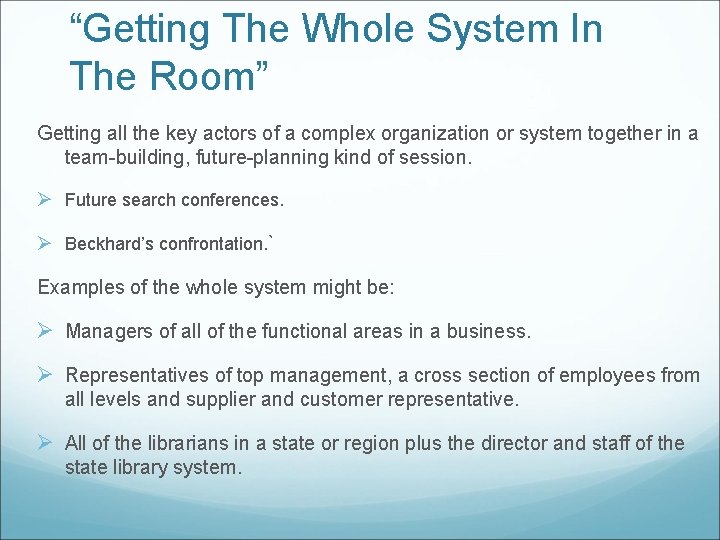 "Getting The Whole System In The Room"

Getting all the key actors of a complex organization or system together in a team-building, future-planning kind of session.

➢ Future search conferences.

➢ Beckhard's confrontation.`

Examples of the whole system might be:

➢ Managers of all of the functional areas in a business.

➢ Representatives of top management, a cross section of employees from all levels and supplier and customer representative.

➢ All of the librarians in a state or region plus the director and staff of the state library system.